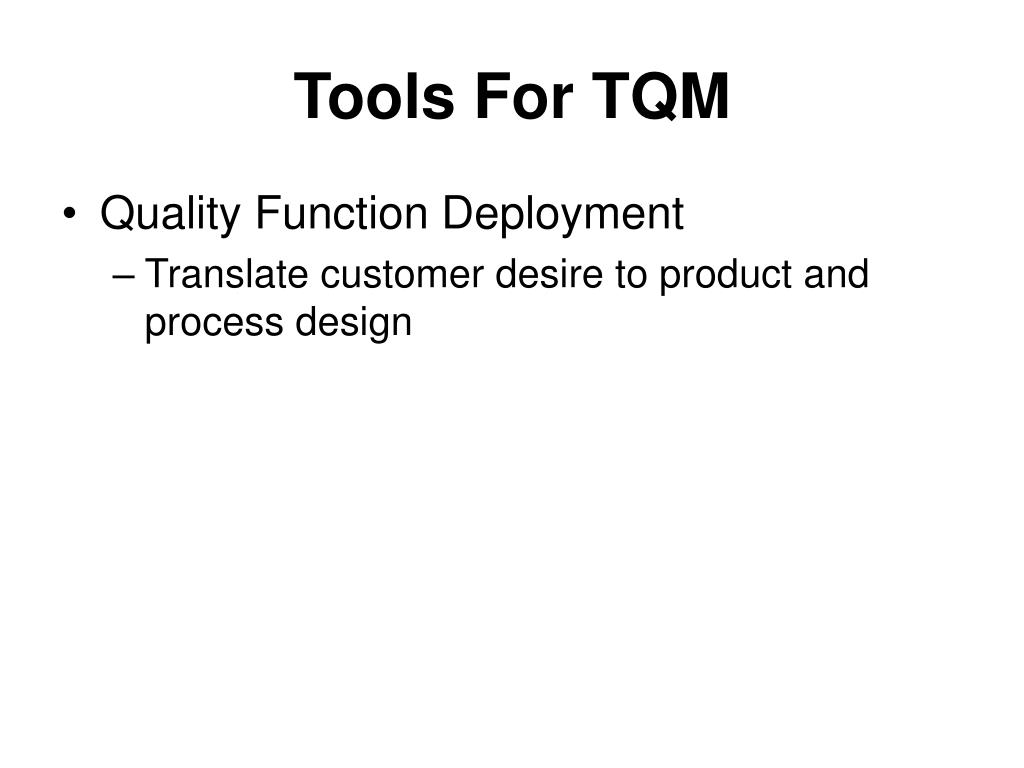 Tools For TQM

• Quality Function Deployment
– Translate customer desire to product and process design